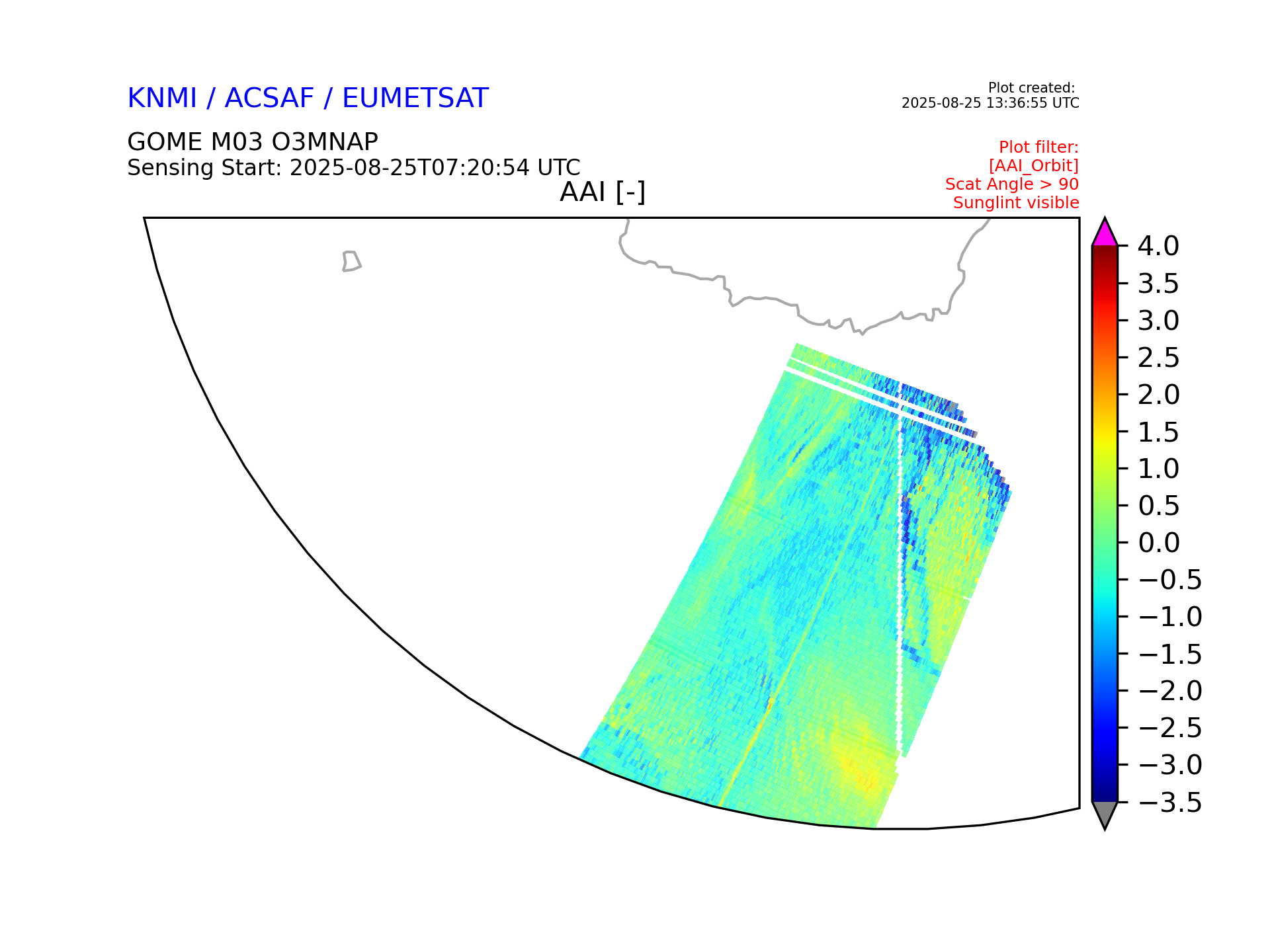 KNMI / ACSAF / EUMETSAT

Plot created:
2025-08-25 13:36:55 UTC

GOME M03 O3MNAP
Sensing Start: 2025-08-25T07:20:54 UTC

Plot filter:
[AAI_Orbit]
Scat Angle > 90
Sunglint visible

AAI [-]

4.0
3.5
3.0
2.5
2.0
1.5
1.0
0.5
0.0
−0.5
−1.0
−1.5
−2.0
−2.5
−3.0
−3.5